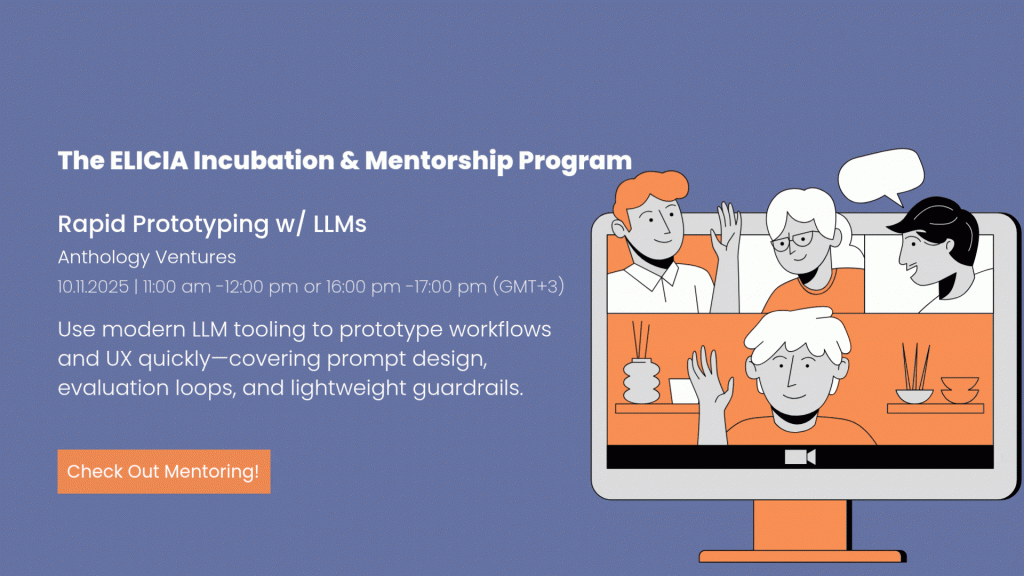 The ELICIA Incubation & Mentorship Program

Rapid Prototyping w/ LLMs

Anthology Ventures

10.11.2025 | 11:00 am -12:00 pm or 16:00 pm -17:00 pm (GMT+3)

Use modern LLM tooling to prototype workflows and UX quickly—covering prompt design, evaluation loops, and lightweight guardrails.

Check Out Mentoring!